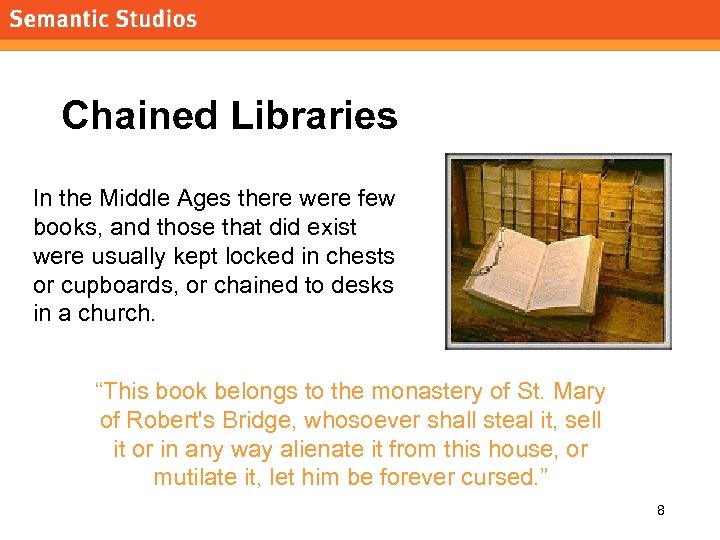 Semantic Studios

Chained Libraries

In the Middle Ages there were few books, and those that did exist were usually kept locked in chests or cupboards, or chained to desks in a church.

“This book belongs to the monastery of St. Mary of Robert's Bridge, whosoever shall steal it, sell it or in any way alienate it from this house, or mutilate it, let him be forever cursed.”

8